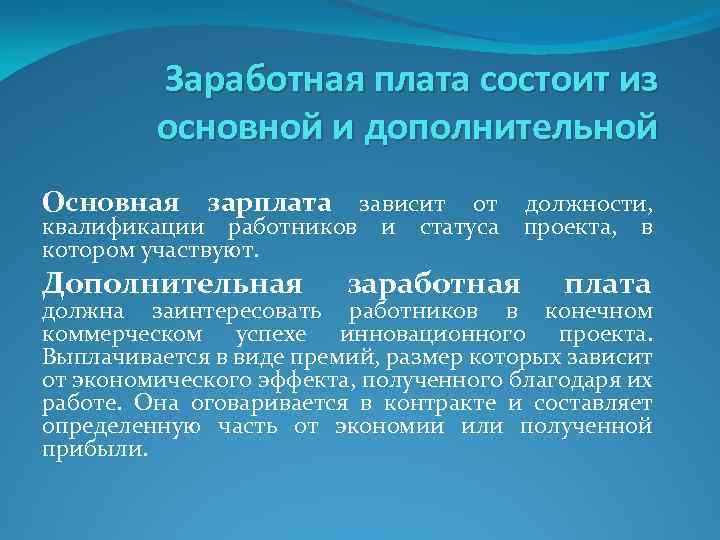 Заработная плата состоит из основной и дополнительной

Основная зарплата зависит от должности, квалификации работников и статуса проекта, в котором участвуют.

Дополнительная заработная плата должна заинтересовать работников в конечном коммерческом успехе инновационного проекта. Выплачивается в виде премий, размер которых зависит от экономического эффекта, полученного благодаря их работе. Она оговаривается в контракте и составляет определенную часть от экономии или полученной прибыли.